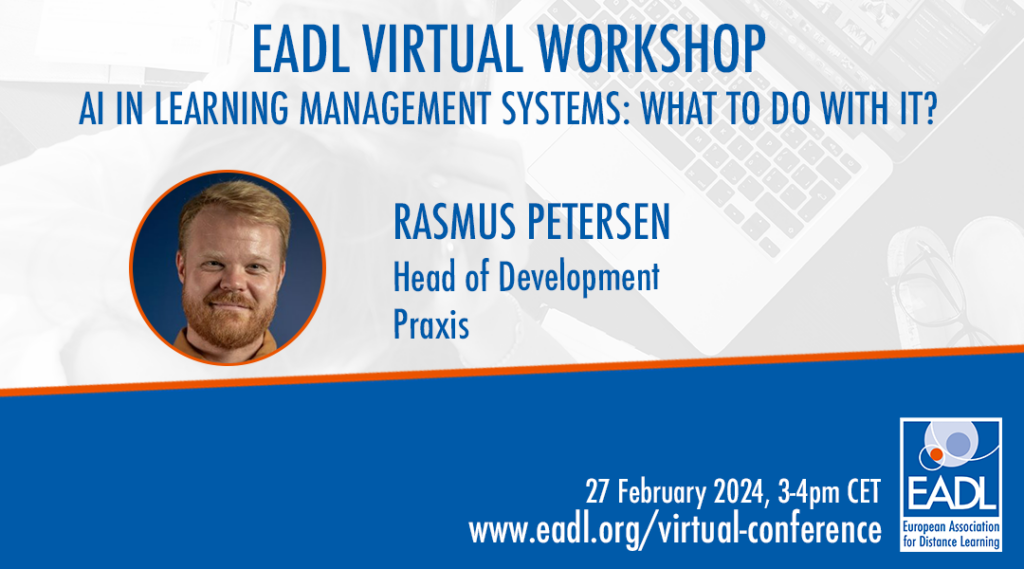 EADL VIRTUAL WORKSHOP
AI IN LEARNING MANAGEMENT SYSTEMS: WHAT TO DO WITH IT?

RASMUS PETERSEN
Head of Development
Praxis

27 February 2024, 3-4pm CET
www.eadl.org/virtual-conference

EADL
European Association for Distance Learning